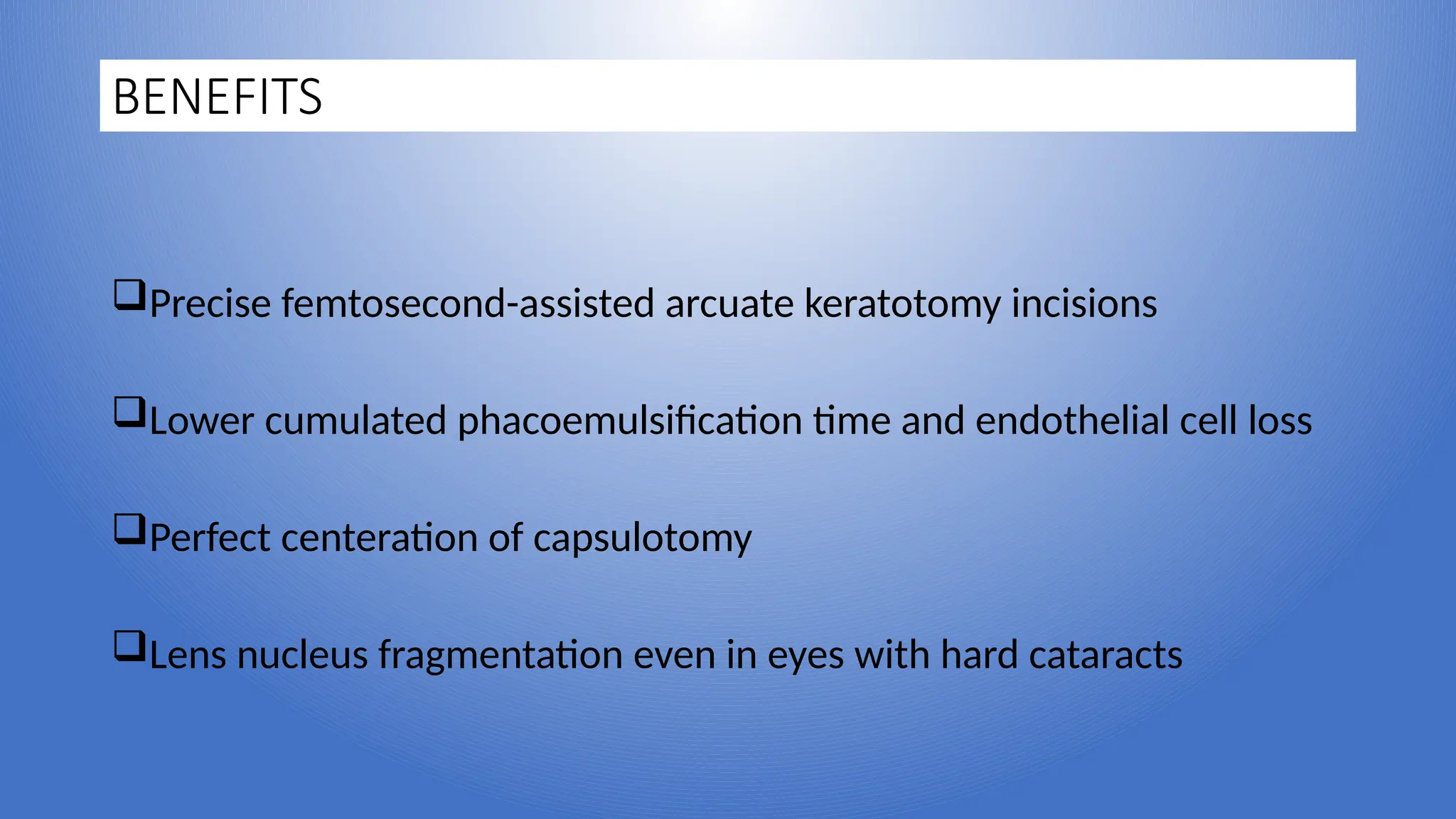 BENEFITS

❑Precise femtosecond-assisted arcuate keratotomy incisions

❑Lower cumulated phacoemulsification time and endothelial cell loss

❑Perfect centeration of capsulotomy

❑Lens nucleus fragmentation even in eyes with hard cataracts